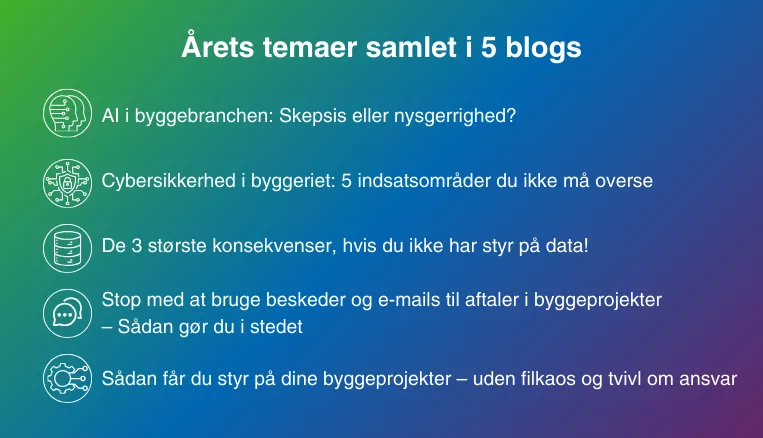 Årets temaer samlet i 5 blogs

AI i byggebranchen: Skepsis eller nysgerrighed?

Cybersikkerhed i byggeriet: 5 indsatsområder du ikke må overse

De 3 største konsekvenser, hvis du ikke har styr på data!

Stop med at bruge beskeder og e-mails til aftaler i byggeprojekter – Sådan gør du i stedet

Sådan får du styr på dine byggeprojekter – uden filkaos og tvivl om ansvar